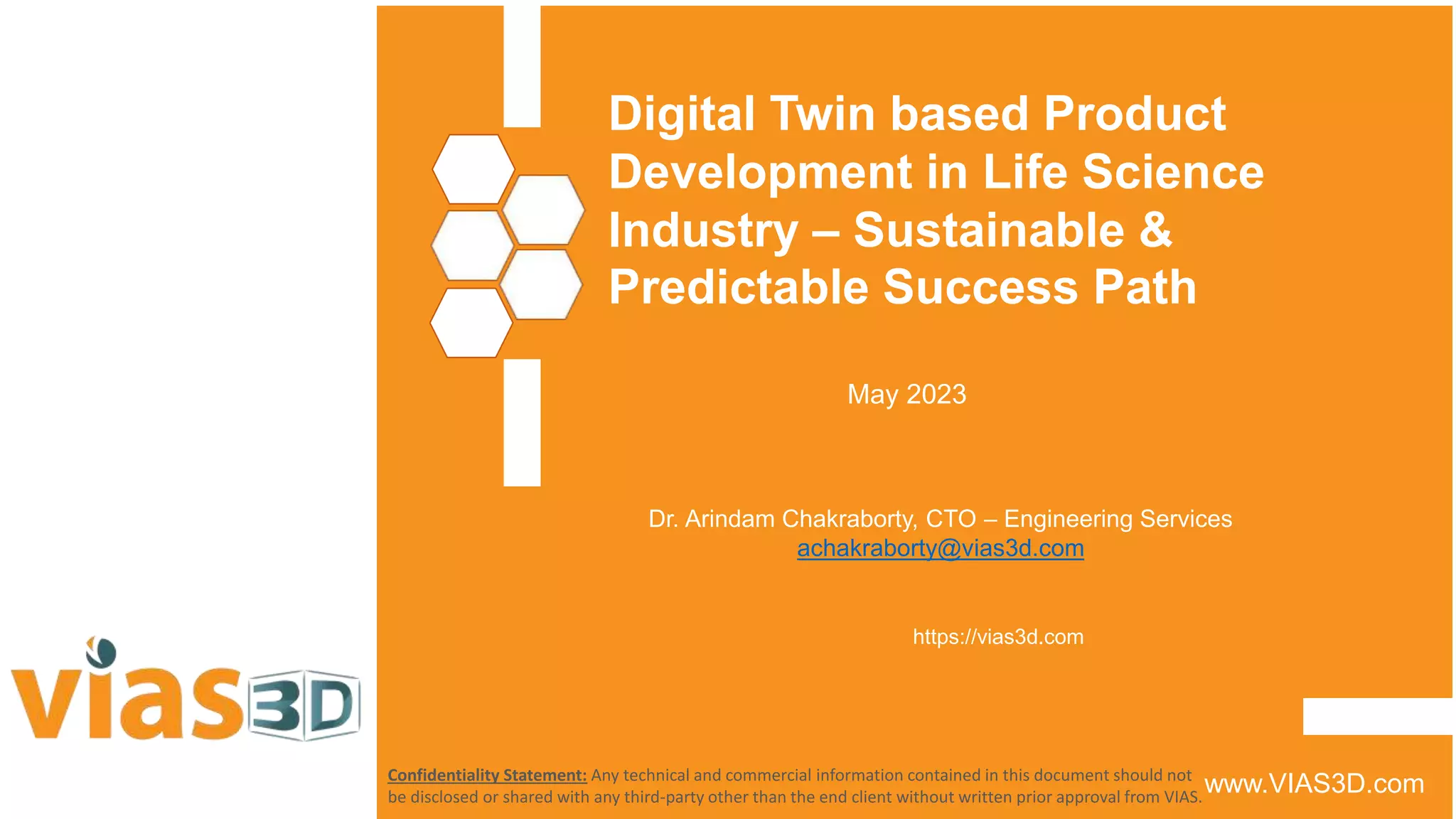 Digital Twin based Product Development in Life Science Industry – Sustainable & Predictable Success Path

May 2023

Dr. Arindam Chakraborty, CTO – Engineering Services
achakraborty@vias3d.com

https://vias3d.com

vias3D

Confidentiality Statement: Any technical and commercial information contained in this document should not be disclosed or shared with any third-party other than the end client without written prior approval from VIAS.

www.VIAS3D.com